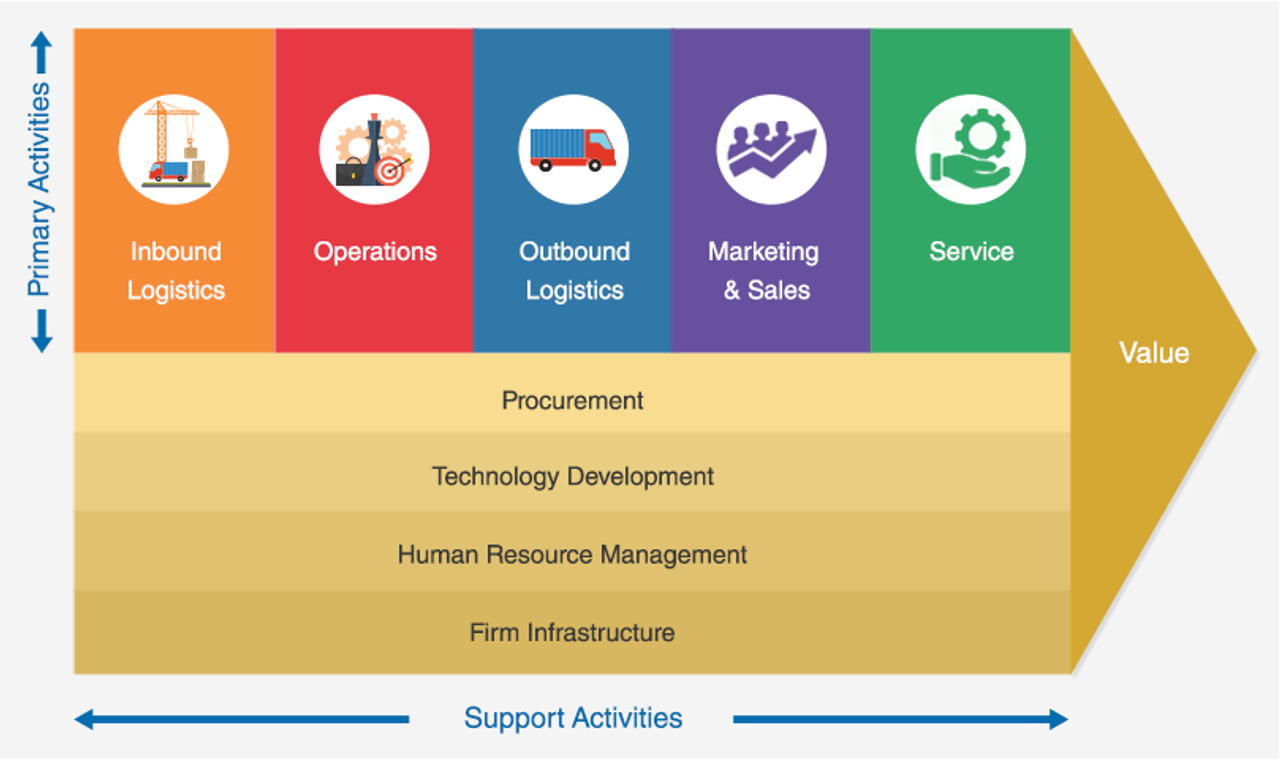 Primary Activities

Inbound Logistics

Operations

Outbound Logistics

Marketing & Sales

Service

Value

Procurement

Technology Development

Human Resource Management

Firm Infrastructure

Support Activities